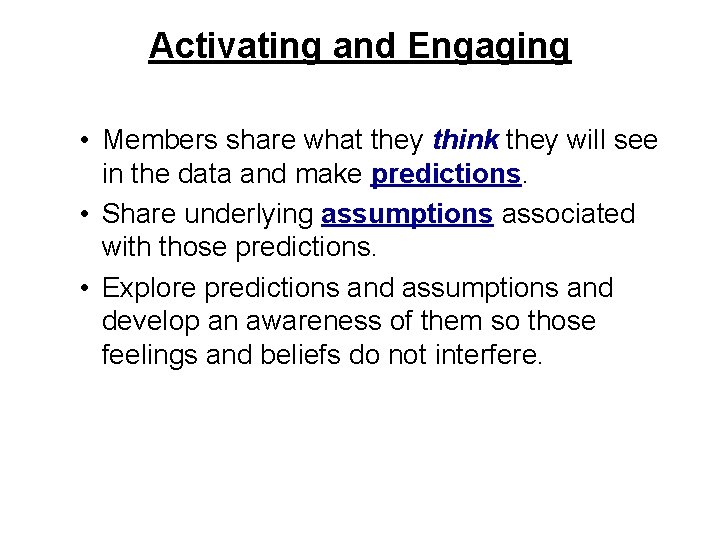 Activating and Engaging

• Members share what they think they will see in the data and make predictions.

• Share underlying assumptions associated with those predictions.

• Explore predictions and assumptions and develop an awareness of them so those feelings and beliefs do not interfere.